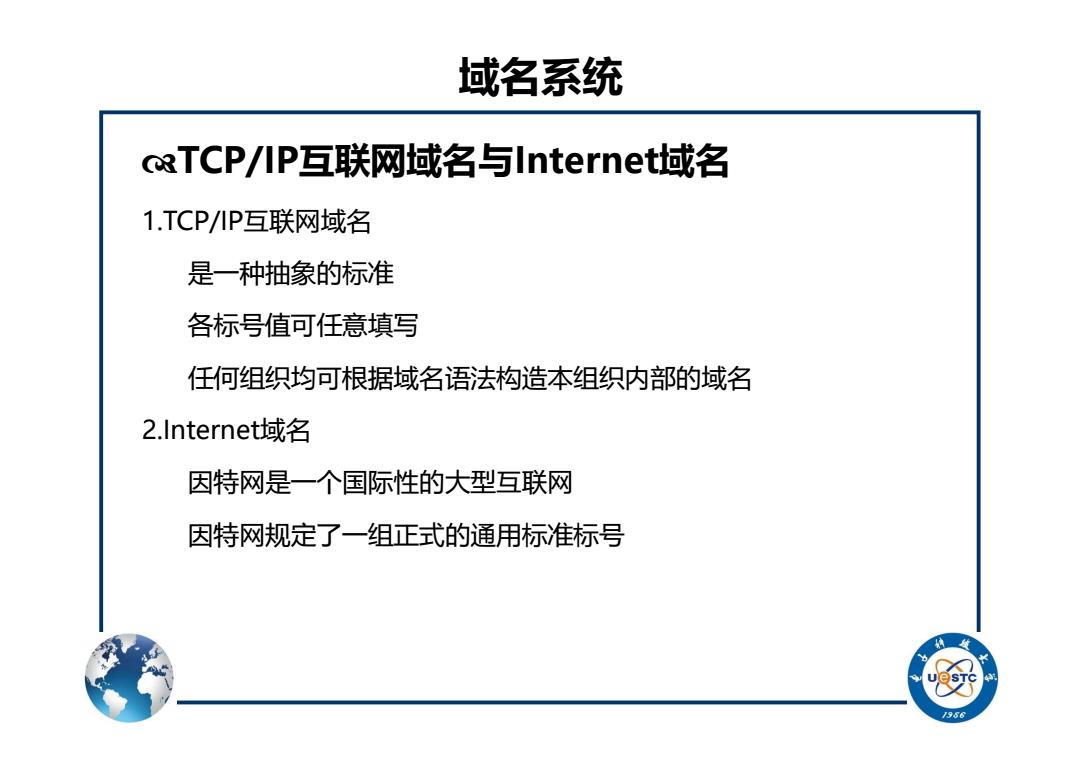 域名系统

TCP/IP互联网域名与Internet域名

1.TCP/IP互联网域名

是一种抽象的标准

各标号值可任意填写

任何组织均可根据域名语法构造本组织内部的域名

2.Internet域名

因特网是一个国际性的大型互联网

因特网规定了一组正式的通用标准标号

UESTC

1956